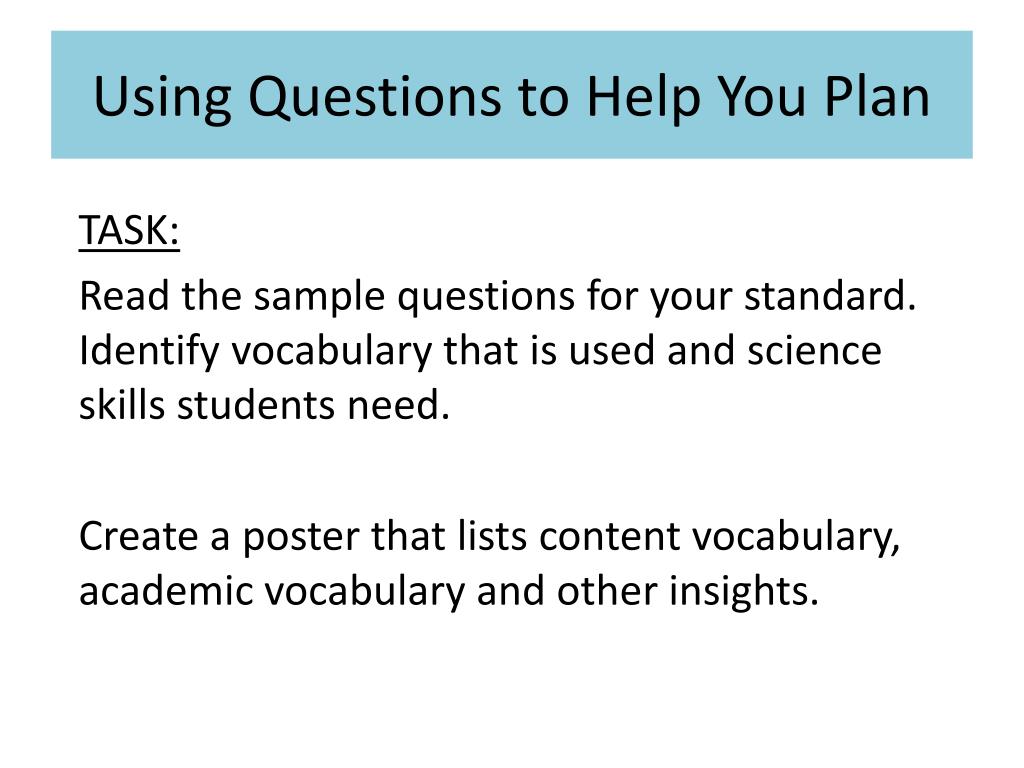 Using Questions to Help You Plan

TASK:

Read the sample questions for your standard. Identify vocabulary that is used and science skills students need.

Create a poster that lists content vocabulary, academic vocabulary and other insights.